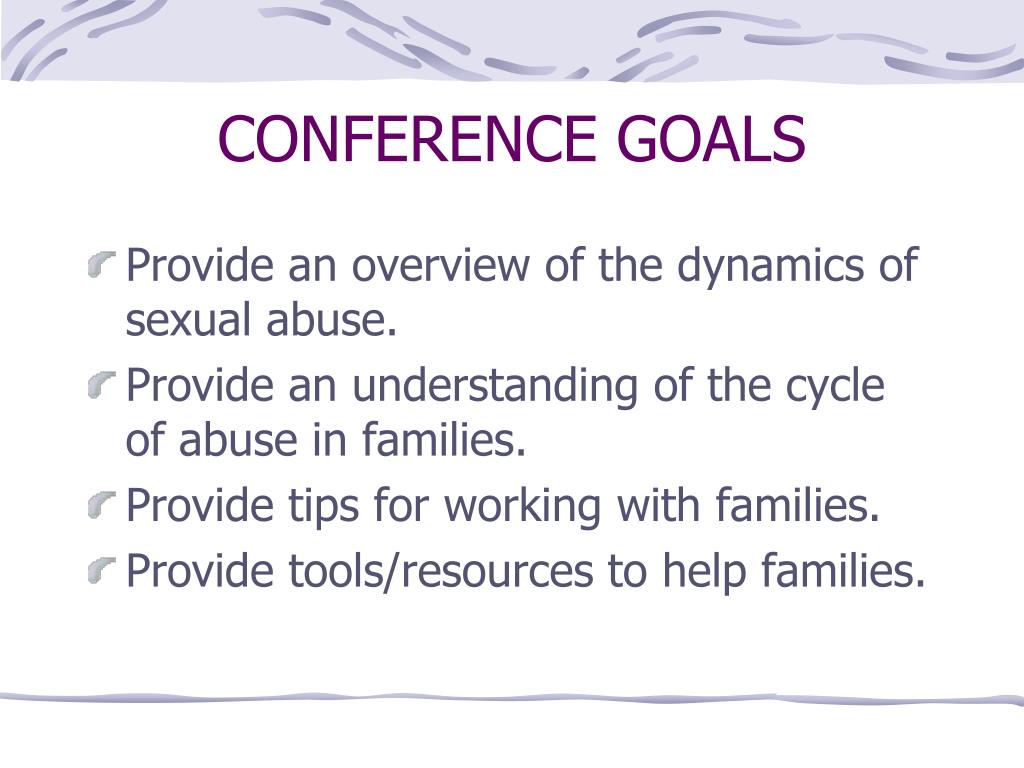 CONFERENCE GOALS

Provide an overview of the dynamics of sexual abuse.

Provide an understanding of the cycle of abuse in families.

Provide tips for working with families.

Provide tools/resources to help families.